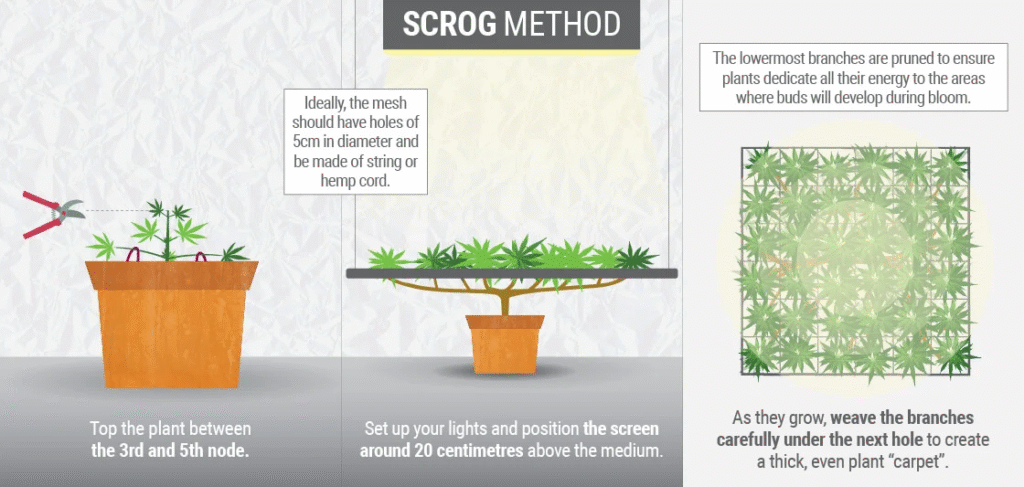 SCROG METHOD

Ideally, the mesh should have holes of 5cm in diameter and be made of string or hemp cord.

The lowermost branches are pruned to ensure plants dedicate all their energy to the areas where buds will develop during bloom.

Top the plant between the 3rd and 5th node.

Set up your lights and position the screen around 20 centimetres above the medium.

As they grow, weave the branches carefully under the next hole to create a thick, even plant "carpet".